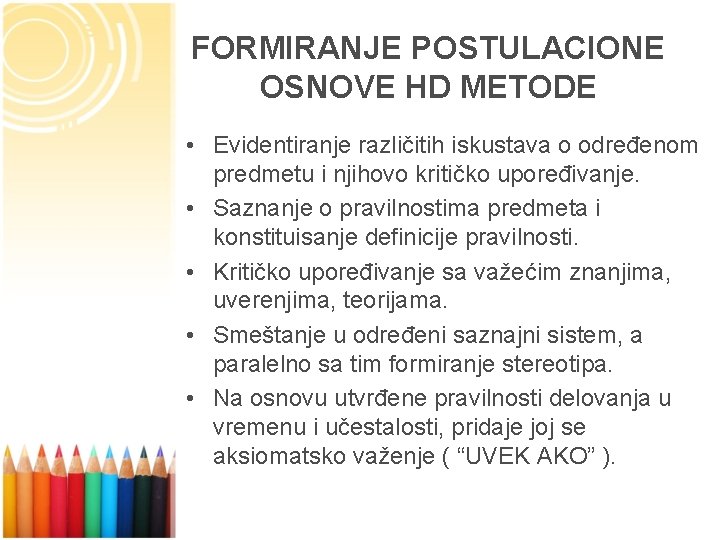 FORMIRANJE POSTULACIONE OSNOVE HD METODE

• Evidentiranje različitih iskustava o određenom predmetu i njihovo kritičko upoređivanje.
• Saznanje o pravilnostima predmeta i konstituisanje definicije pravilnosti.
• Kritičko upoređivanje sa važećim znanjima, uverenjima, teorijama.
• Smeštanje u određeni saznajni sistem, a paralelno sa tim formiranje stereotipa.
• Na osnovu utvrđene pravilnosti delovanja u vremenu i učestalosti, pridaje joj se aksiomatsko važenje ( “UVEK AKO” ).